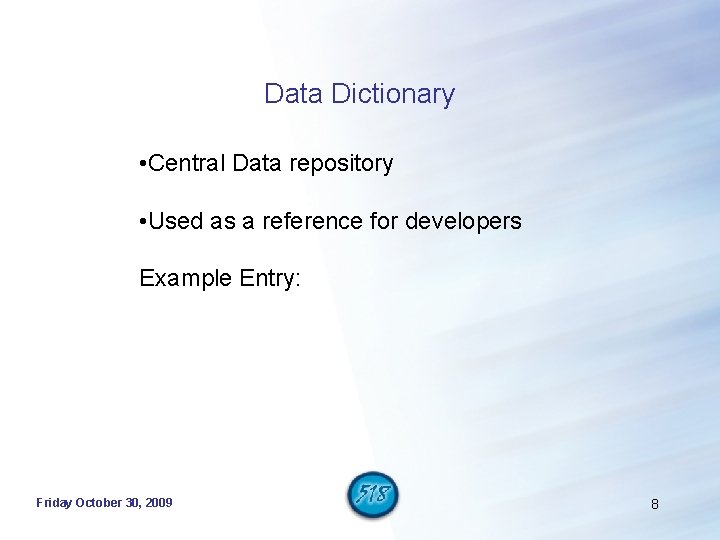 Data Dictionary

•Central Data repository

•Used as a reference for developers

Example Entry:

Friday October 30, 2009

518

8